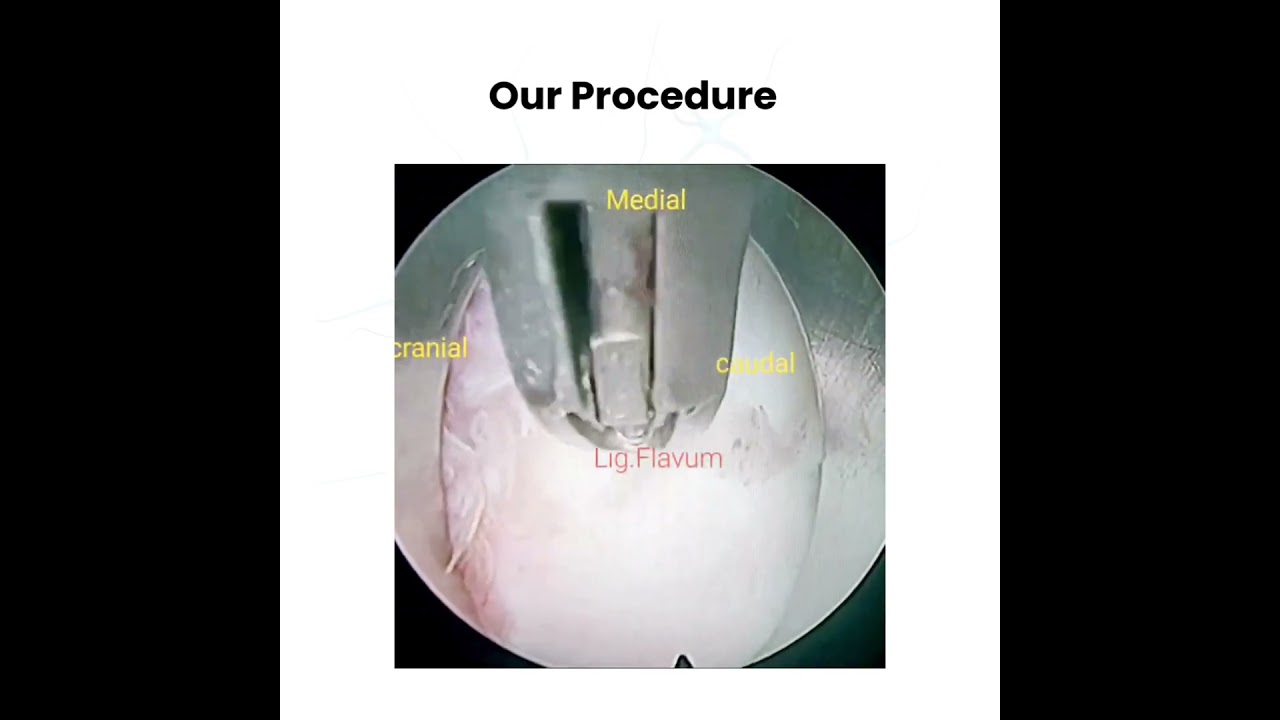 Our Procedure

Medial

cranial

caudal

Lig.Flavum